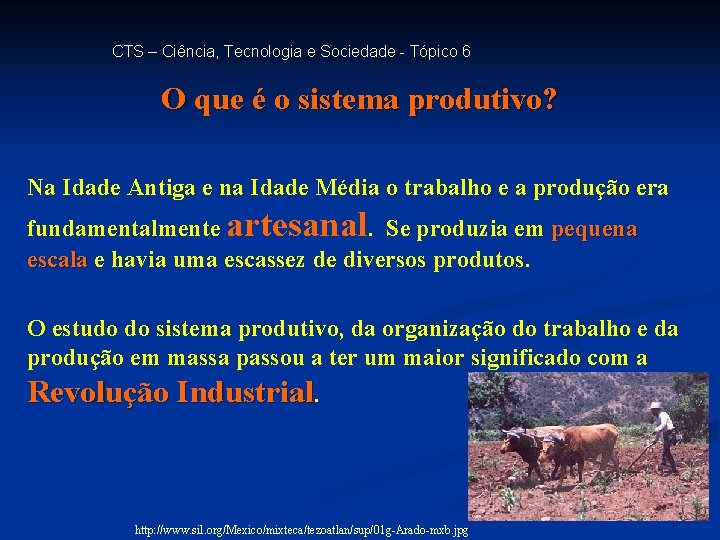 CTS – Ciência, Tecnologia e Sociedade - Tópico 6

O que é o sistema produtivo?

Na Idade Antiga e na Idade Média o trabalho e a produção era fundamentalmente artesanal. Se produzia em pequena escala e havia uma escassez de diversos produtos.

O estudo do sistema produtivo, da organização do trabalho e da produção em massa passou a ter um maior significado com a Revolução Industrial.

http://www.sil.org/Mexico/mixteca/tezoatlan/sup/01g-Arado-mxb.jpg